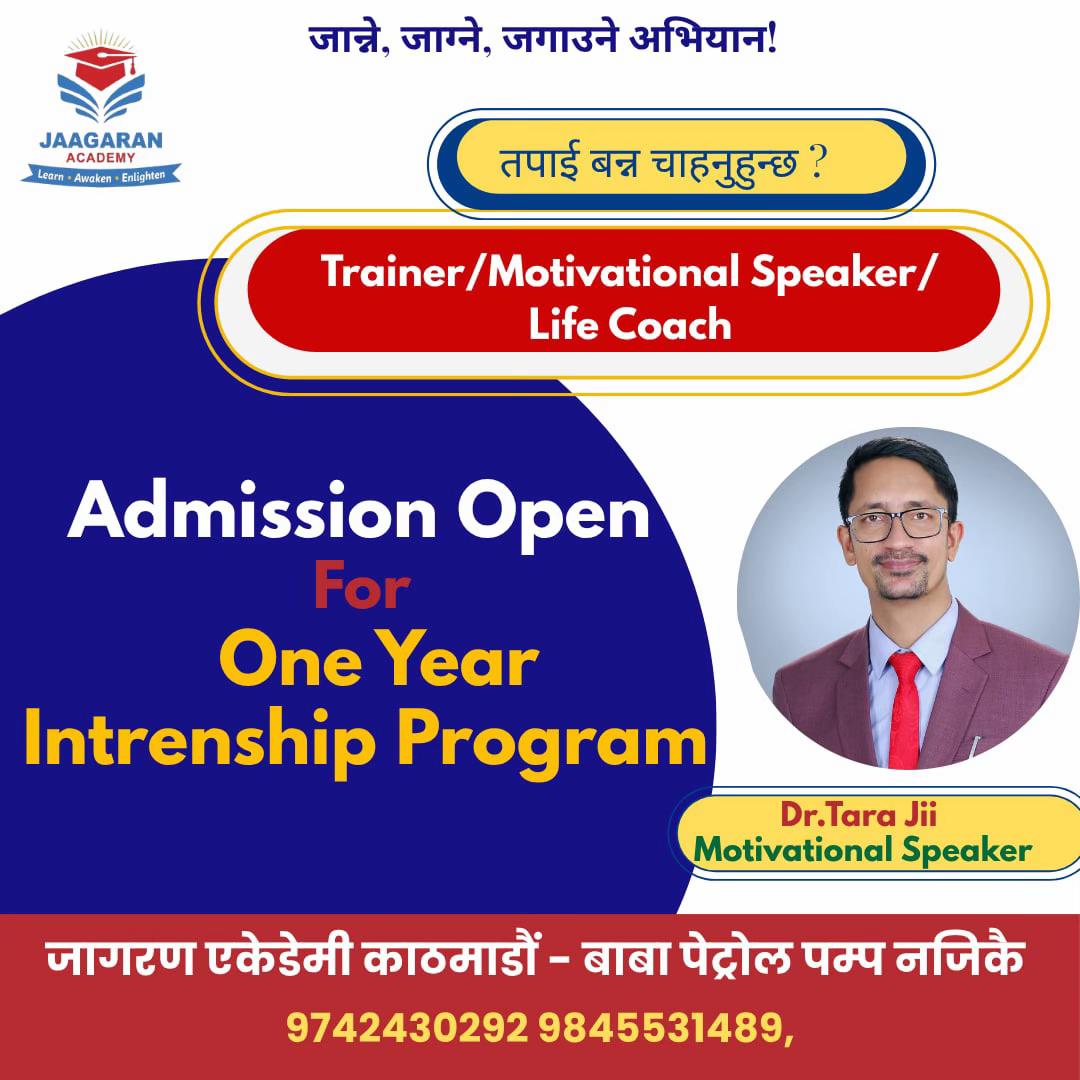 JAAGARAN
ACADEMY
Learn • Awaken • Enlighten

जान्ने, जाग्ने, जगाउने अभियान!

तपाई बन्न चाहनुहुन्छ ?

Trainer/Motivational Speaker/ Life Coach

Admission Open
For
One Year
Intrenship Program

Dr.Tara Jii
Motivational Speaker

जागरण एकेडेमी काठमाडौं - बाबा पेट्रोल पम्प नजिकै
9742430292 9845531489,